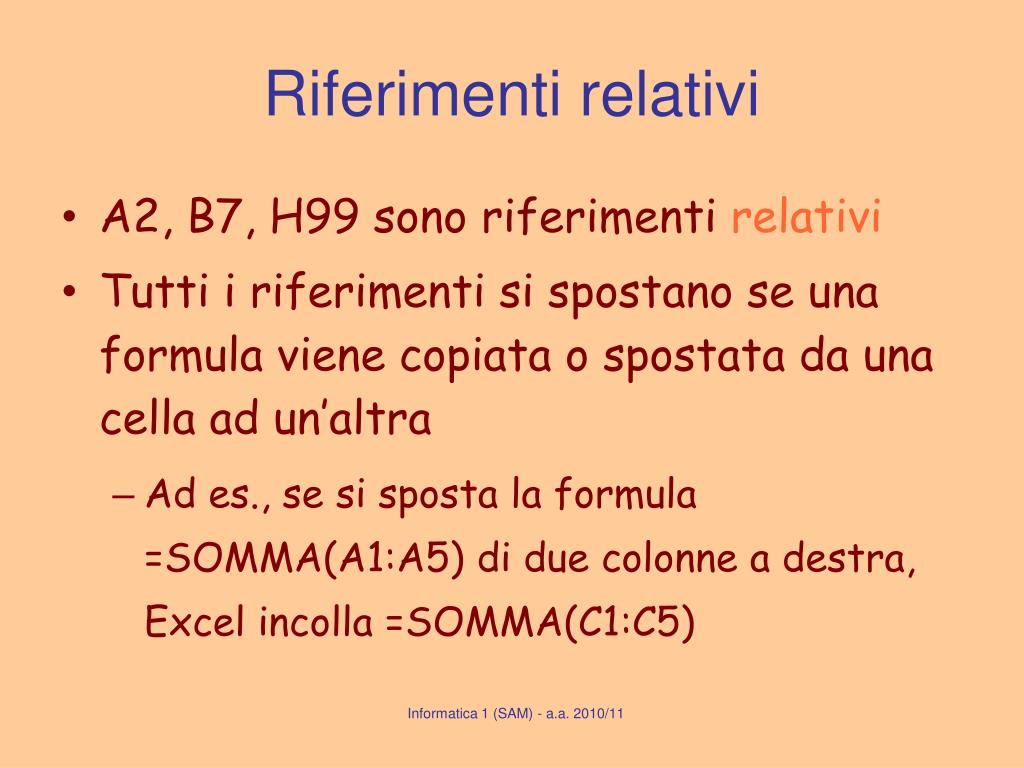 Riferimenti relativi

• A2, B7, H99 sono riferimenti relativi
• Tutti i riferimenti si spostano se una formula viene copiata o spostata da una cella ad un'altra
– Ad es., se si sposta la formula =SOMMA(A1:A5) di due colonne a destra, Excel incolla =SOMMA(C1:C5)

Informatica 1 (SAM) - a.a. 2010/11